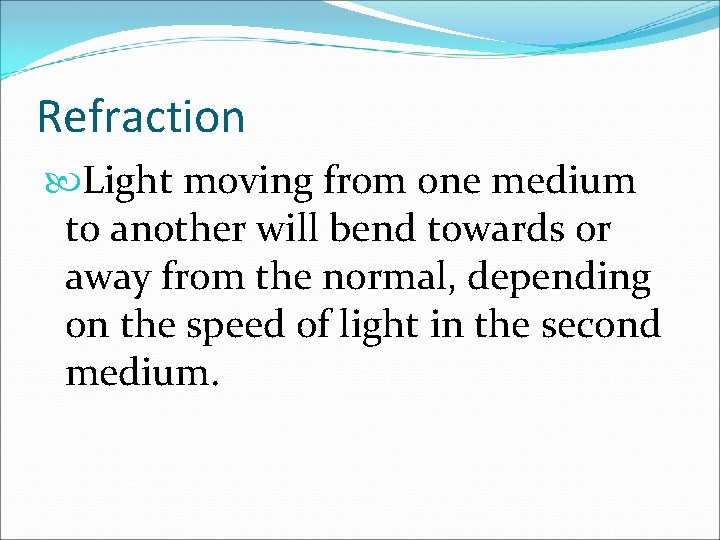 Refraction

Light moving from one medium to another will bend towards or away from the normal, depending on the speed of light in the second medium.